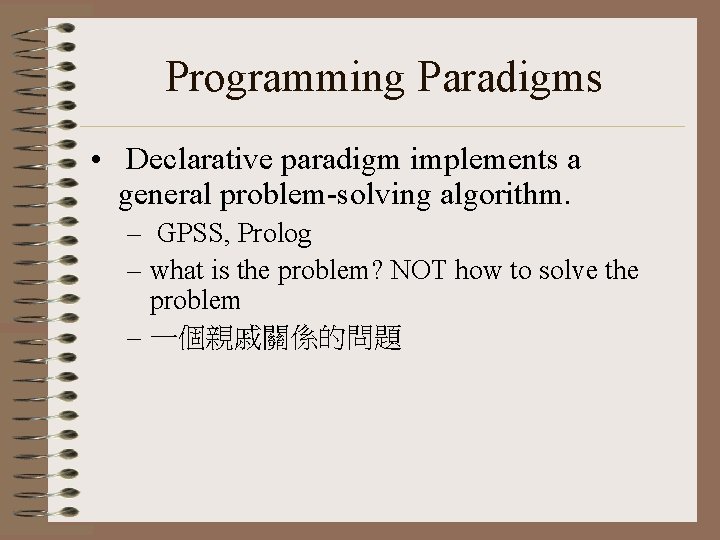 Programming Paradigms

• Declarative paradigm implements a general problem-solving algorithm.

– GPSS, Prolog

– what is the problem? NOT how to solve the problem

– 一個親戚關係的問題